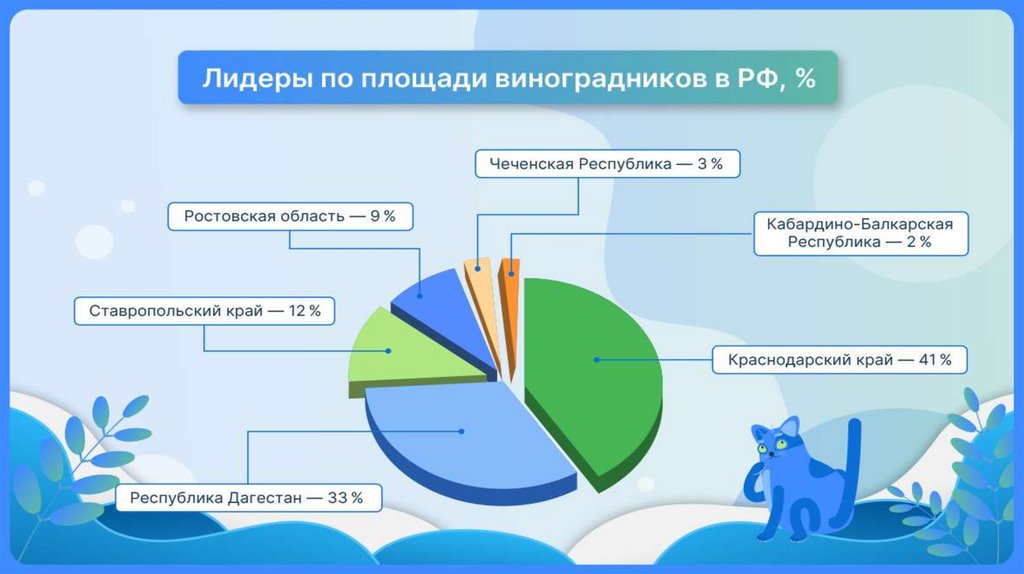 Лидеры по площади виноградников в РФ, %

Чеченская Республика — 3 %

Ростовская область — 9 %

Кабардино-Балкарская Республика — 2 %

Ставропольский край — 12 %

Краснодарский край — 41 %

Республика Дагестан — 33 %